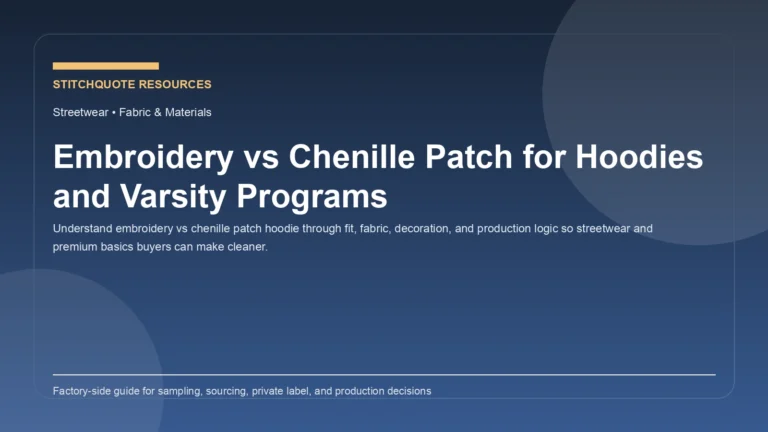 STITCHQUOTE RESOURCES

Streetwear • Fabric & Materials

Embroidery vs Chenille Patch for Hoodies and Varsity Programs

Understand embroidery vs chenille patch hoodie through fit, fabric, decoration, and production logic so streetwear and premium basics buyers can make cleaner.

Factory-side guide for sampling, sourcing, private label, and production decisions